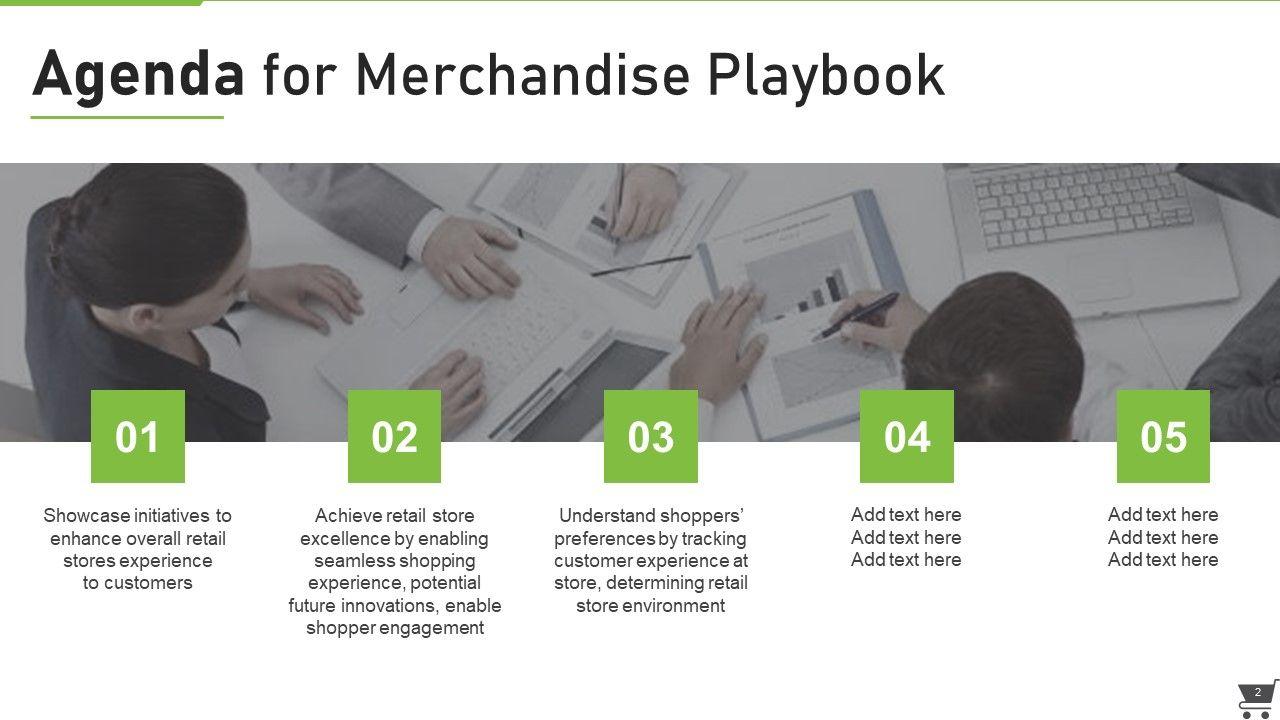 Agenda for Merchandise Playbook

01

Showcase initiatives to enhance overall retail stores experience to customers

02

Achieve retail store excellence by enabling seamless shopping experience, potential future innovations, enable shopper engagement

03

Understand shoppers' preferences by tracking customer experience at store, determining retail store environment

04

Add text here
Add text here
Add text here

05

Add text here
Add text here
Add text here

2